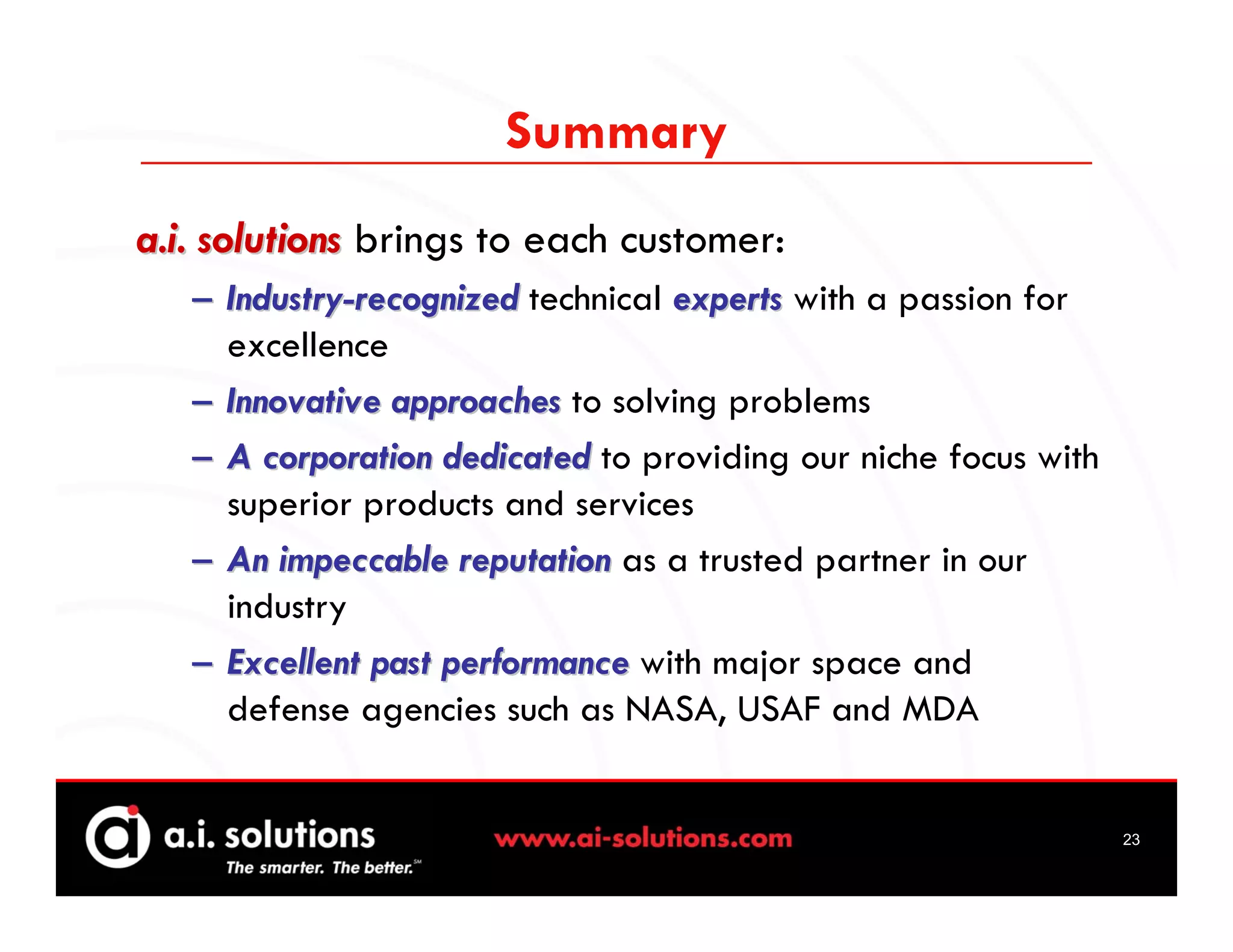 Summary

a.i. solutions brings to each customer:

– Industry-recognized technical experts with a passion for excellence

– Innovative approaches to solving problems

– A corporation dedicated to providing our niche focus with superior products and services

– An impeccable reputation as a trusted partner in our industry

– Excellent past performance with major space and defense agencies such as NASA, USAF and MDA

a.i. solutions
The smarter. The better.℠

www.ai-solutions.com

23